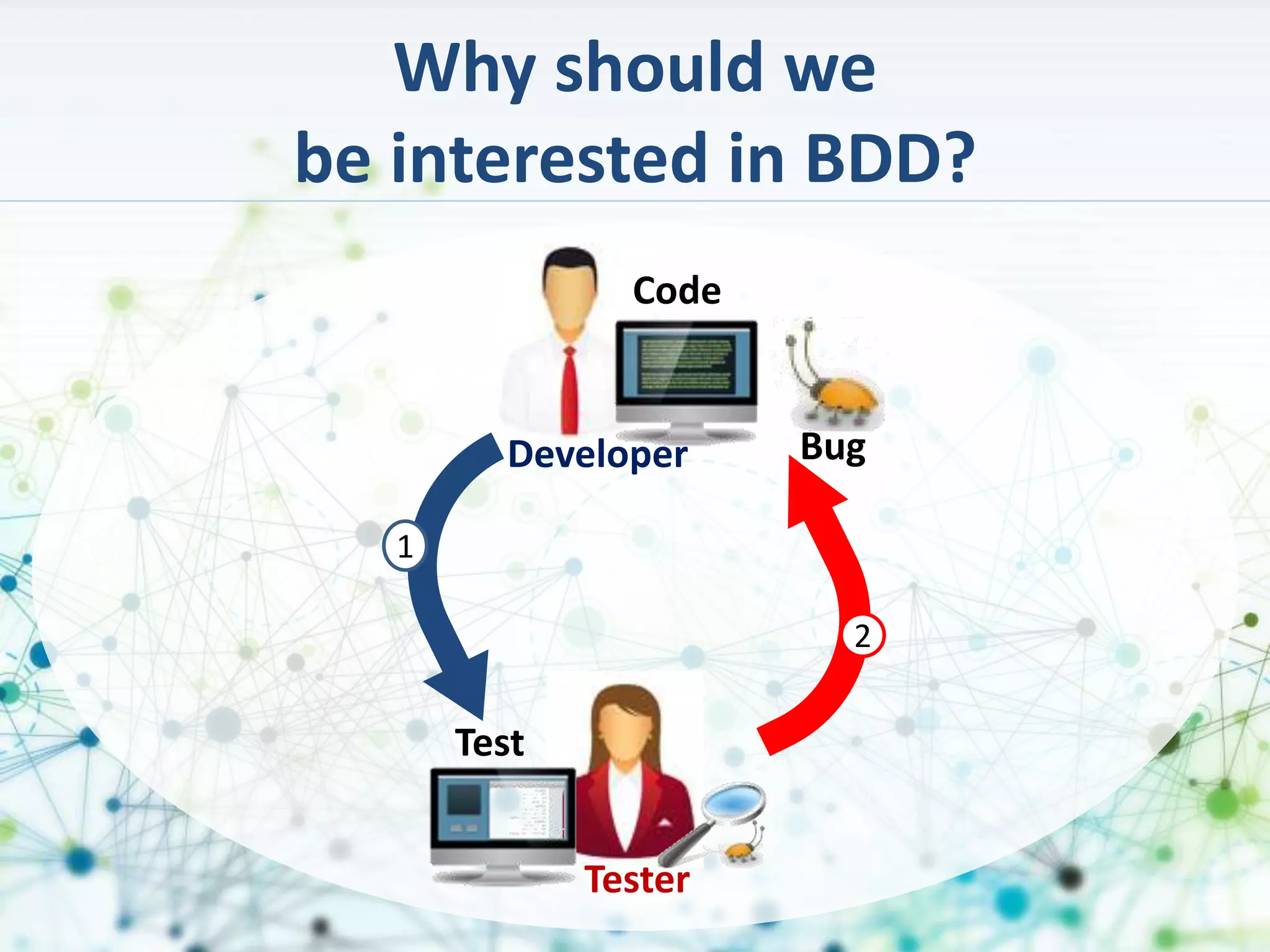 Why should we be interested in BDD?

Code

Developer

Bug

1

2

Test

Tester